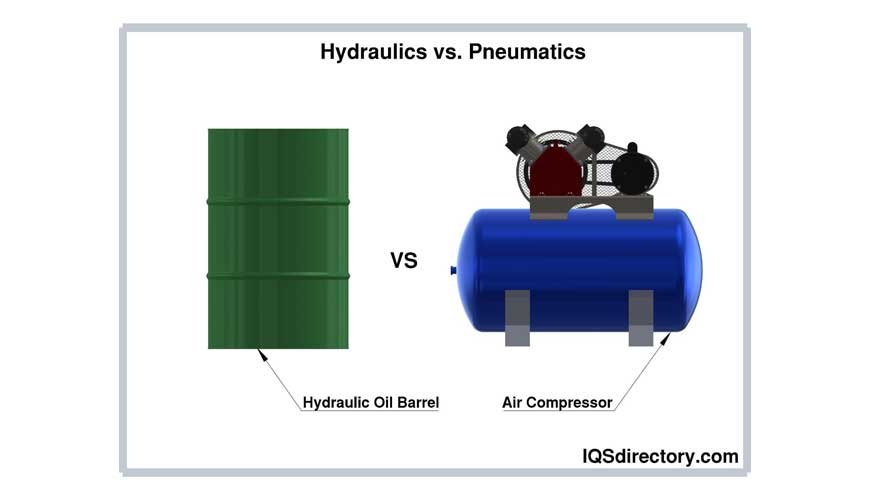 Hydraulics vs. Pneumatics

VS

Hydraulic Oil Barrel

Air Compressor

IQSdirectory.com